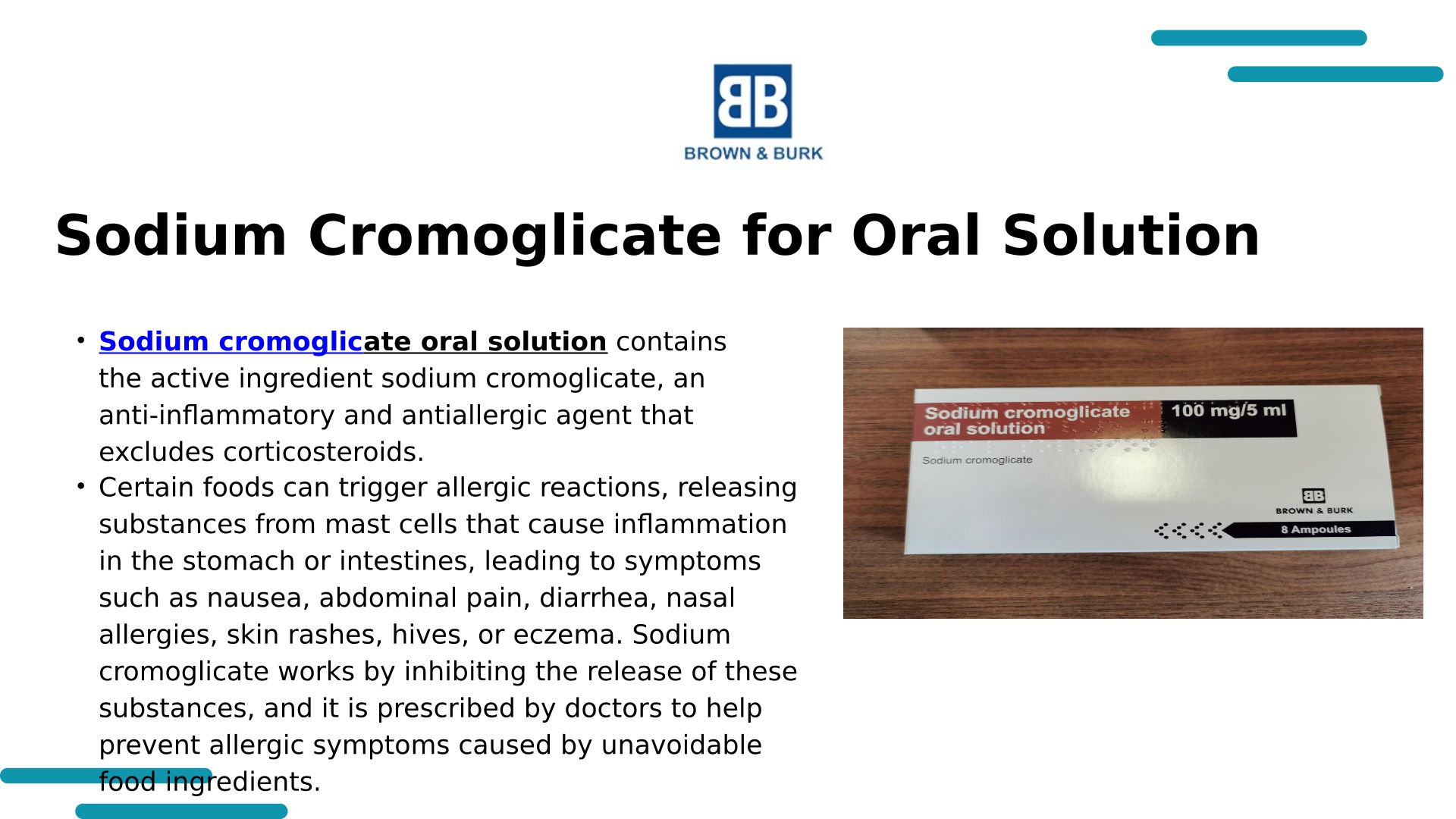 BB
BROWN & BURK

Sodium Cromoglicate for Oral Solution

• Sodium cromoglicate oral solution contains the active ingredient sodium cromoglicate, an anti-inflammatory and antiallergic agent that excludes corticosteroids.
• Certain foods can trigger allergic reactions, releasing substances from mast cells that cause inflammation in the stomach or intestines, leading to symptoms such as nausea, abdominal pain, diarrhea, nasal allergies, skin rashes, hives, or eczema. Sodium cromoglicate works by inhibiting the release of these substances, and it is prescribed by doctors to help prevent allergic symptoms caused by unavoidable food ingredients.

Sodium cromoglicate oral solution
100 mg/5 ml
Sodium cromoglicate
BB
BROWN & BURK
8 Ampoules